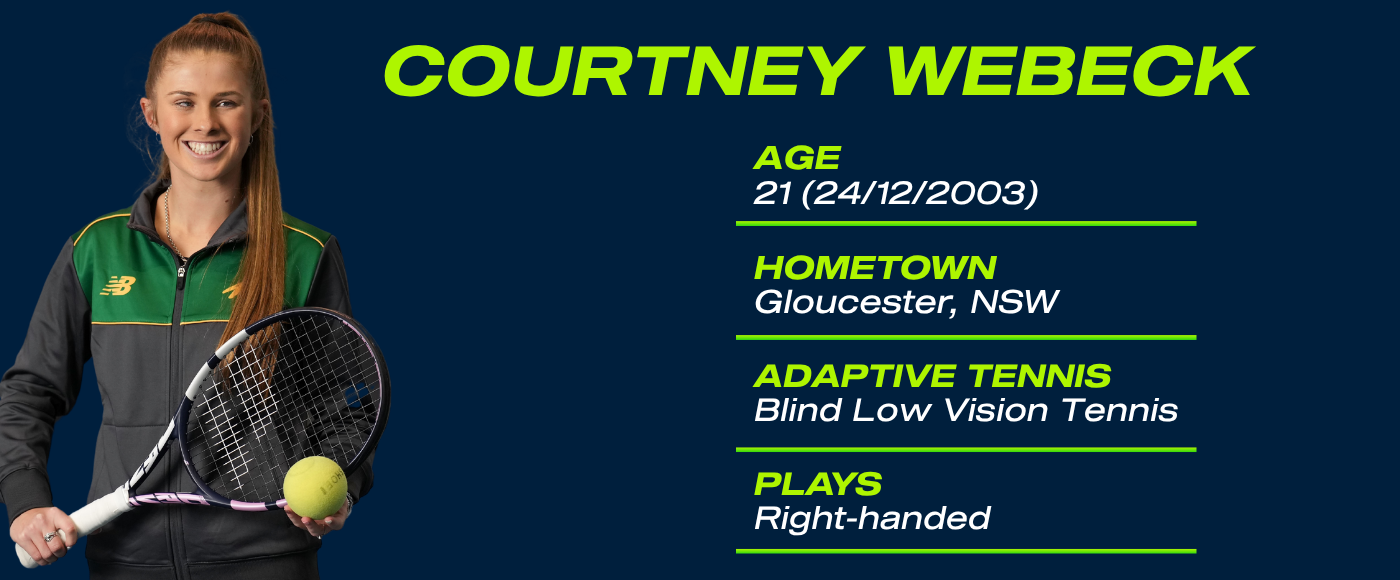 COURTNEY WEBECK

AGE
21 (24/12/2003)

HOMETOWN
Gloucester, NSW

ADAPTIVE TENNIS
Blind Low Vision Tennis

PLAYS
Right-handed